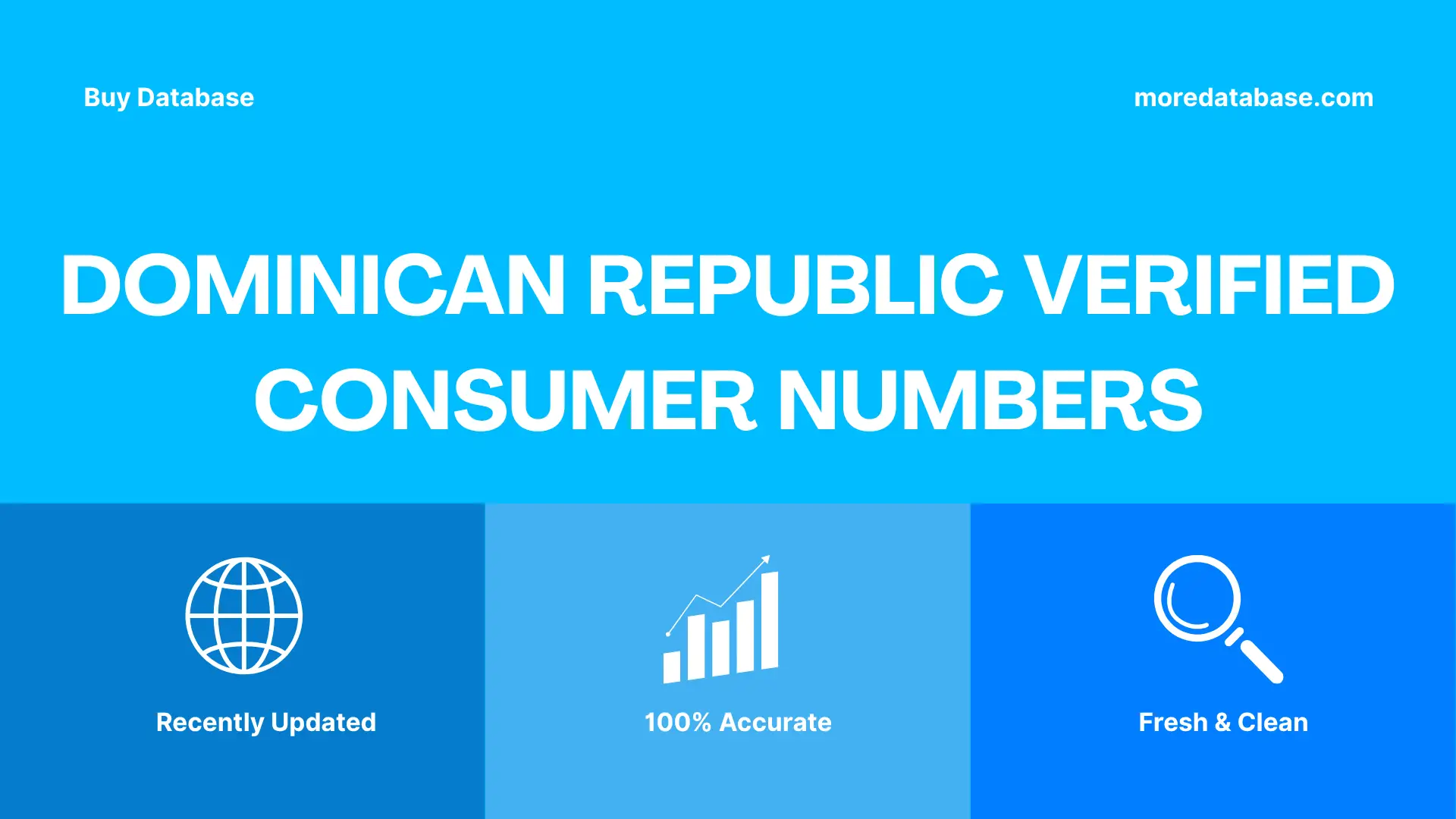 Buy Database

moredatabase.com

DOMINICAN REPUBLIC VERIFIED CONSUMER NUMBERS

Recently Updated

100% Accurate

Fresh & Clean